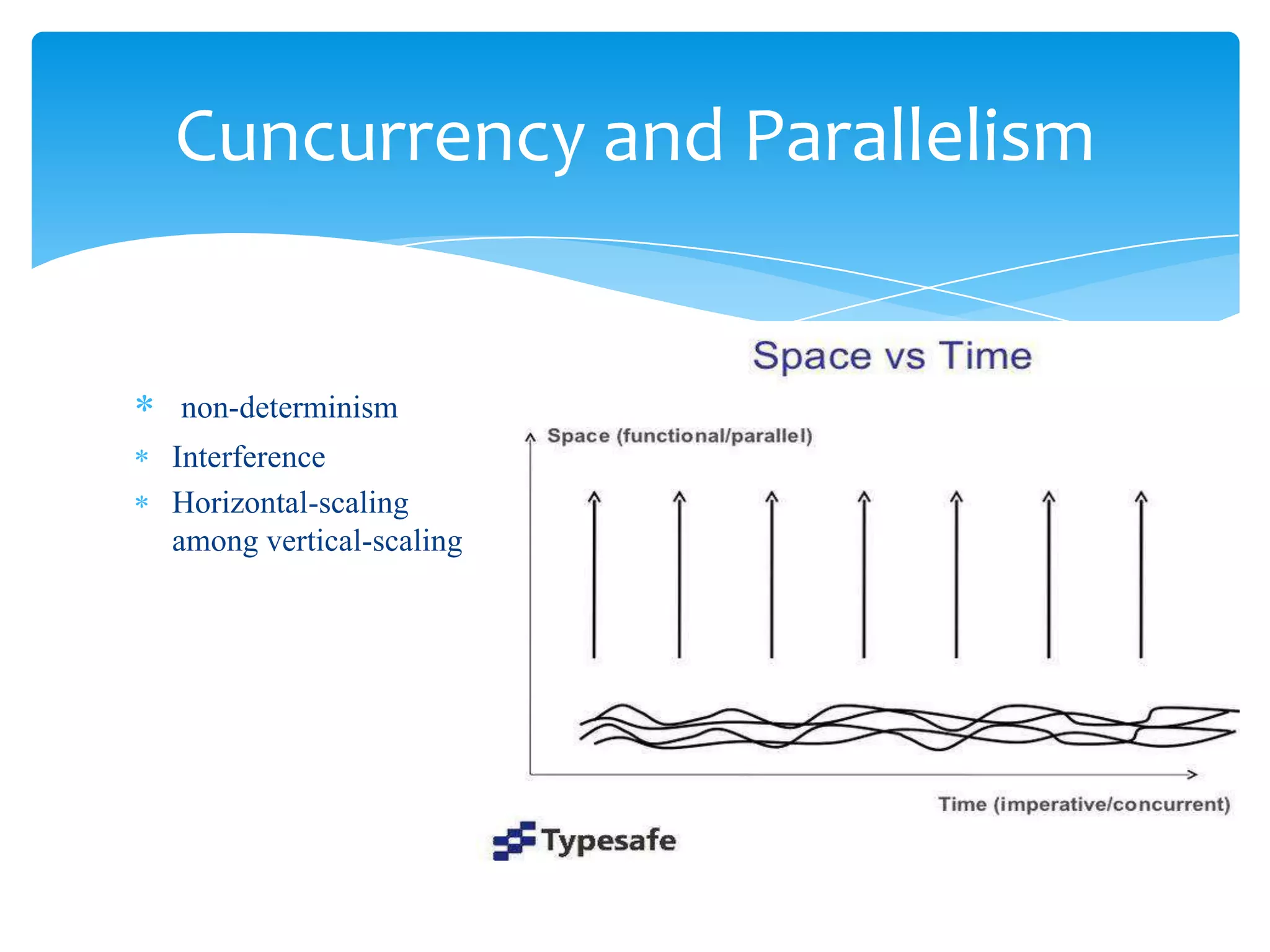 Cuncurrency and Parallelism

* non-determinism
* Interference
* Horizontal-scaling among vertical-scaling

Space vs Time

Space (functional/parallel)

Time (imperative/concurrent)

Typesafe